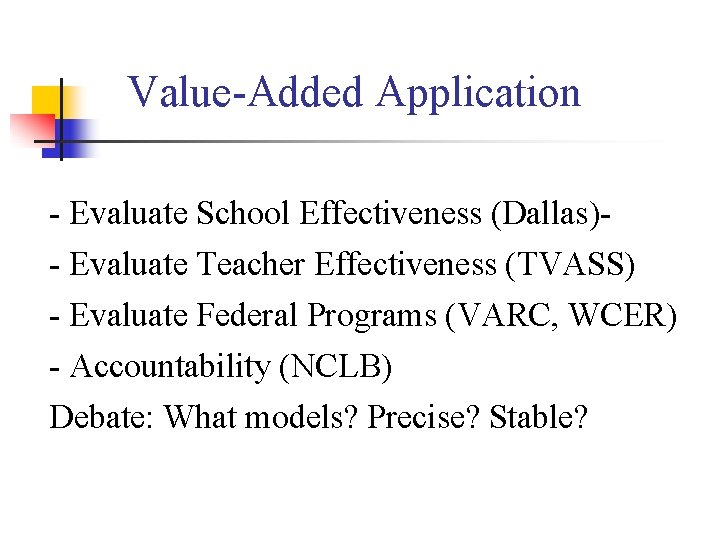 Value-Added Application

- Evaluate School Effectiveness (Dallas)-
- Evaluate Teacher Effectiveness (TVASS)
- Evaluate Federal Programs (VARC, WCER)
- Accountability (NCLB)
Debate: What models? Precise? Stable?